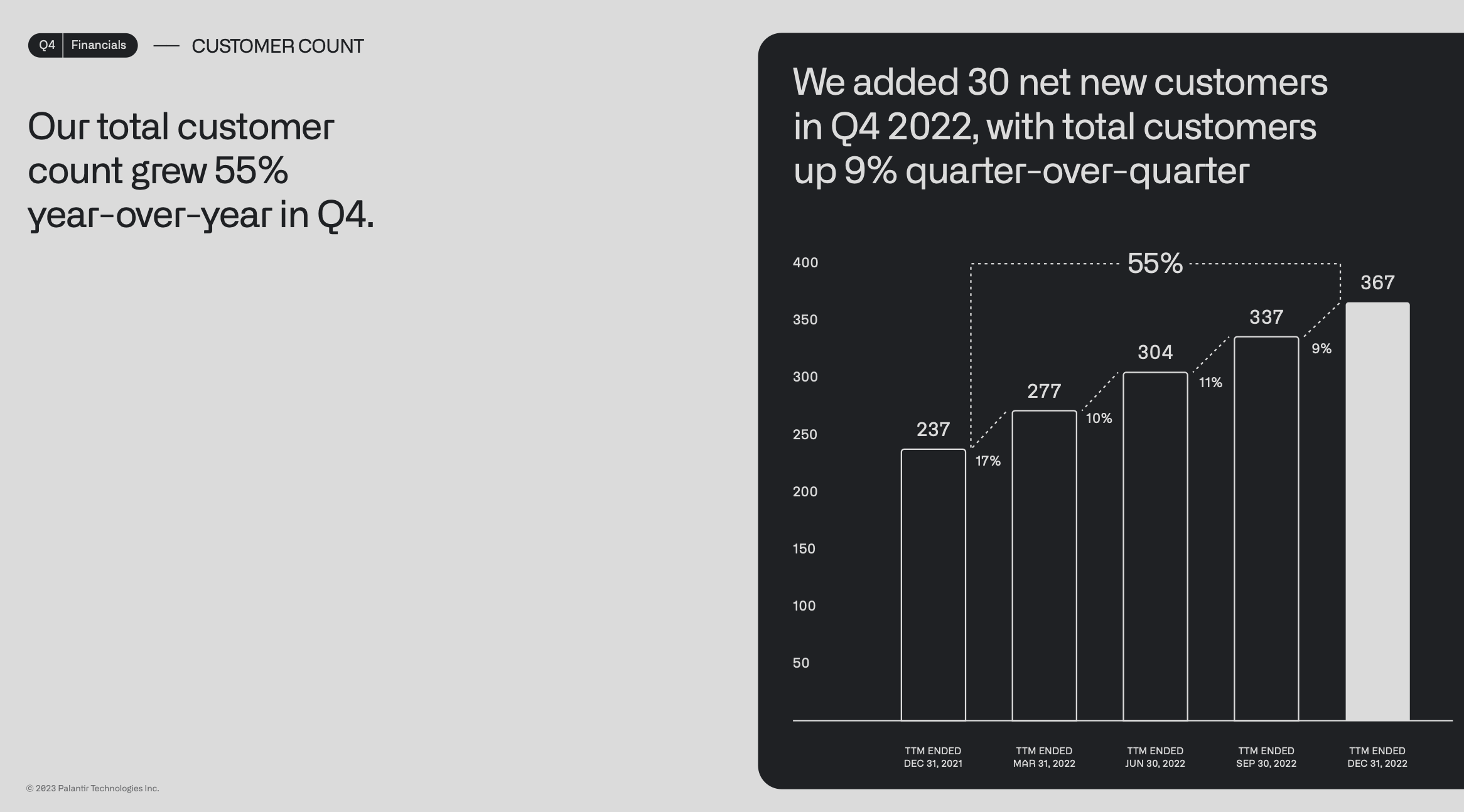 Q4 Financials — CUSTOMER COUNT

Our total customer count grew 55% year-over-year in Q4.

We added 30 net new customers in Q4 2022, with total customers up 9% quarter-over-quarter

400
350
300
250
200
150
100
50

55%

237
17%
277
10%
304
11%
337
9%
367

TTM ENDED DEC 31, 2021
TTM ENDED MAR 31, 2022
TTM ENDED JUN 30, 2022
TTM ENDED SEP 30, 2022
TTM ENDED DEC 31, 2022

© 2023 Palantir Technologies Inc.